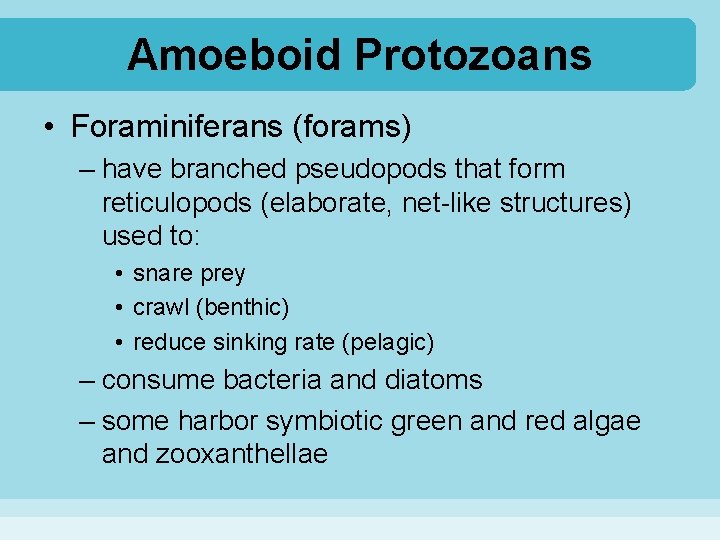 Amoeboid Protozoans

• Foraminiferans (forams)

– have branched pseudopods that form reticulopods (elaborate, net-like structures) used to:

• snare prey

• crawl (benthic)

• reduce sinking rate (pelagic)

– consume bacteria and diatoms

– some harbor symbiotic green and red algae and zooxanthellae